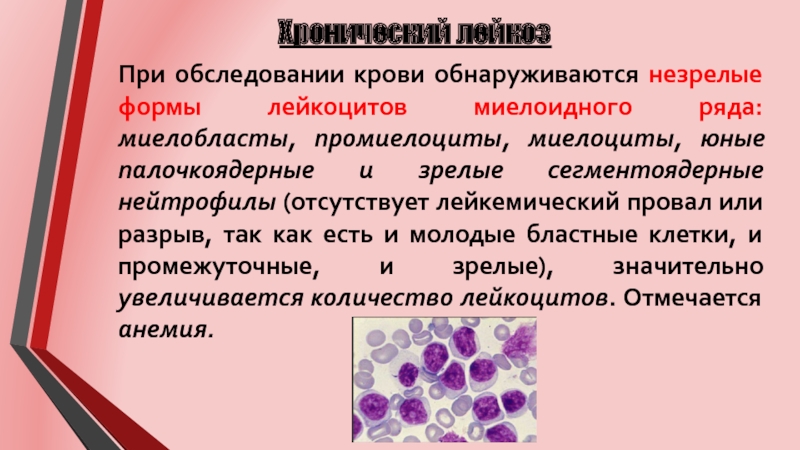 Хронический лейкоз

При обследовании крови обнаруживаются незрелые формы лейкоцитов миелоидного ряда: миелобласты, промиелоциты, миелоциты, юные палочкоядерные и зрелые сегментоядерные нейтрофилы (отсутствует лейкемический провал или разрыв, так как есть и молодые бластные клетки, и промежуточные, и зрелые), значительно увеличивается количество лейкоцитов. Отмечается анемия.